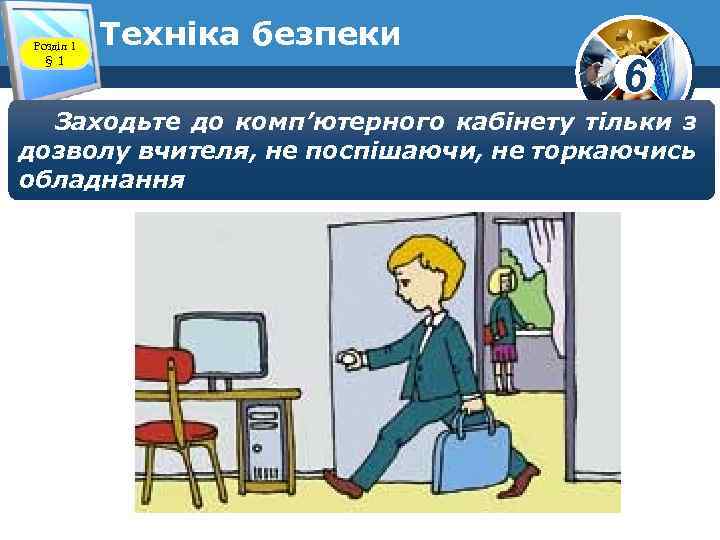 Розділ 1
§ 1

Техніка безпеки

6

Заходьте до комп'ютерного кабінету тільки з дозволу вчителя, не поспішаючи, не торкаючись обладнання